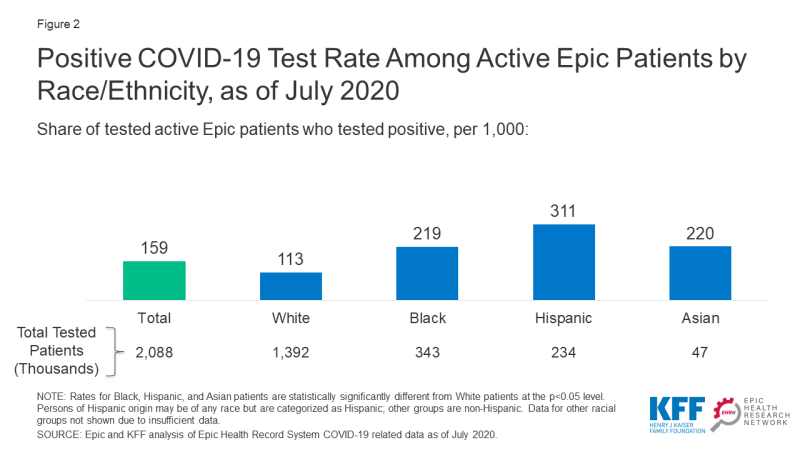 Figure 2

Positive COVID-19 Test Rate Among Active Epic Patients by Race/Ethnicity, as of July 2020

Share of tested active Epic patients who tested positive, per 1,000:

| | Total | White | Black | Hispanic | Asian |
|---|---|---|---|---|---|
| | 159 | 113 | 219 | 311 | 220 |
| Total Tested Patients (Thousands) | 2,088 | 1,392 | 343 | 234 | 47 |

NOTE: Rates for Black, Hispanic, and Asian patients are statistically significantly different from White patients at the p<0.05 level. Persons of Hispanic origin may be of any race but are categorized as Hispanic; other groups are non-Hispanic. Data for other racial groups not shown due to insufficient data.

SOURCE: Epic and KFF analysis of Epic Health Record System COVID-19 related data as of July 2020.

KFF HENRY J KAISER FAMILY FOUNDATION

EHRN EPIC HEALTH RESEARCH NETWORK